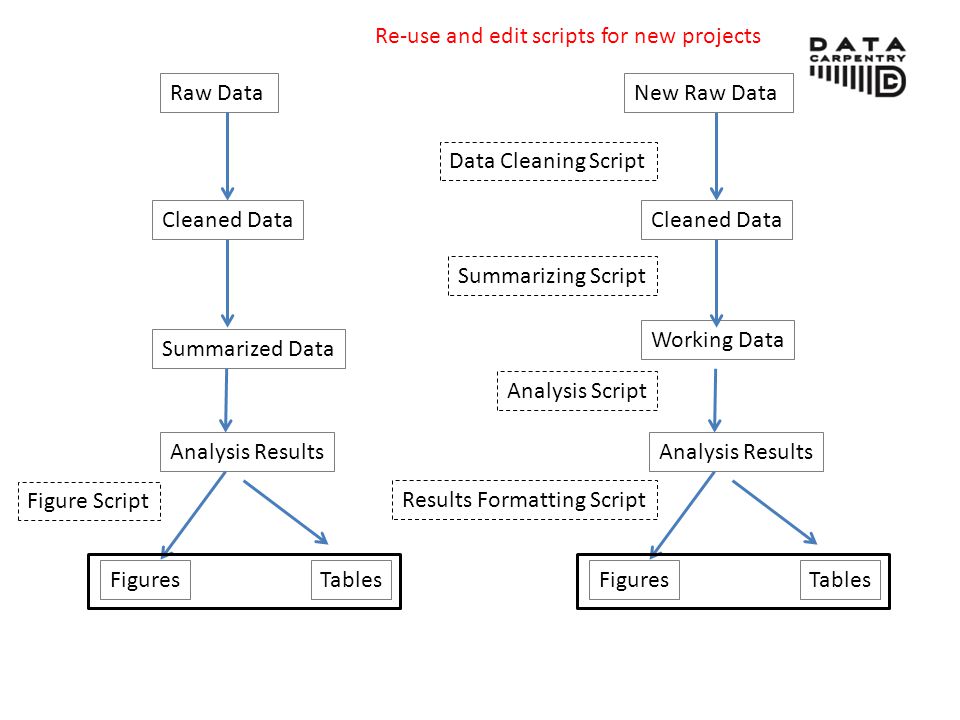 Re-use and edit scripts for new projects

DATA CARPENTRY

Raw Data

Cleaned Data

Summarized Data

Analysis Results

Figure Script

Figures

Tables

New Raw Data

Data Cleaning Script

Cleaned Data

Summarizing Script

Working Data

Analysis Script

Analysis Results

Results Formatting Script

Figures

Tables